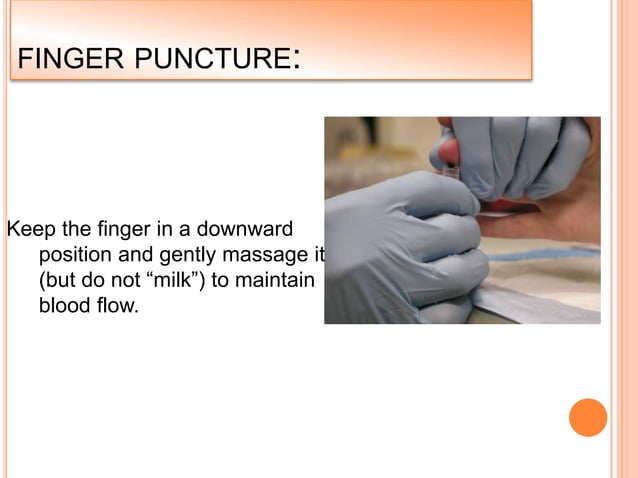 FINGER PUNCTURE:

Keep the finger in a downward position and gently massage it (but do not “milk”) to maintain blood flow.